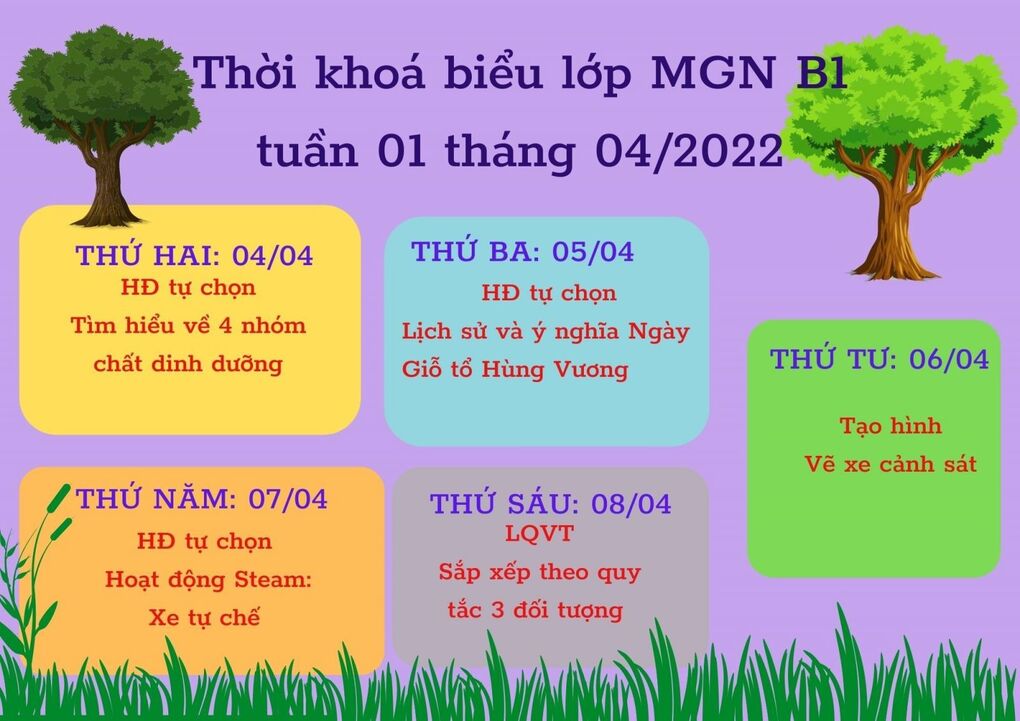 Thời khoá biểu lớp MGN B1
tuần 01 tháng 04/2022

THỨ HAI: 04/04
HĐ tự chọn
Tìm hiểu về 4 nhóm chất dinh dưỡng

THỨ BA: 05/04
HĐ tự chọn
Lịch sử và ý nghĩa Ngày Giỗ tổ Hùng Vương

THỨ TƯ: 06/04
Tạo hình
Vẽ xe cảnh sát

THỨ NĂM: 07/04
HĐ tự chọn
Hoạt động Steam:
Xe tự chế

THỨ SÁU: 08/04
LQVT
Sắp xếp theo quy tắc 3 đối tượng